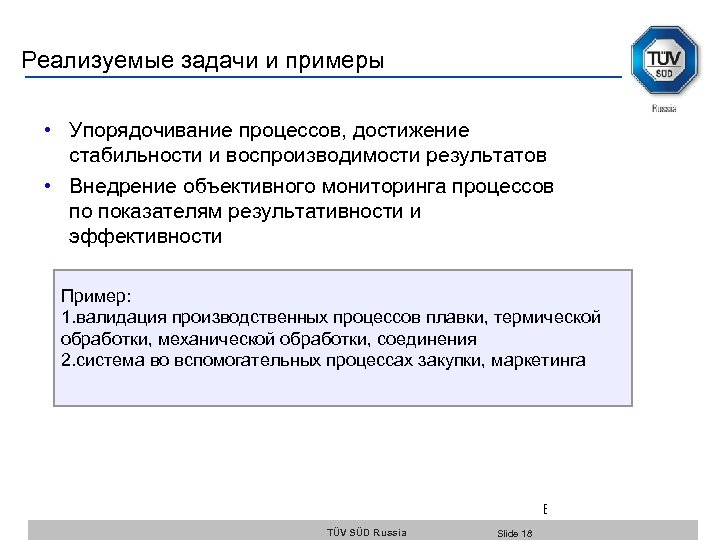 Реализуемые задачи и примеры

TÜV SÜD
Russia

• Упорядочивание процессов, достижение стабильности и воспроизводимости результатов

• Внедрение объективного мониторинга процессов по показателям результативности и эффективности

Пример:
1.валидация производственных процессов плавки, термической обработки, механической обработки, соединения
2.система во вспомогательных процессах закупки, маркетинга

E

TÜV SÜD Russia

Slide 18